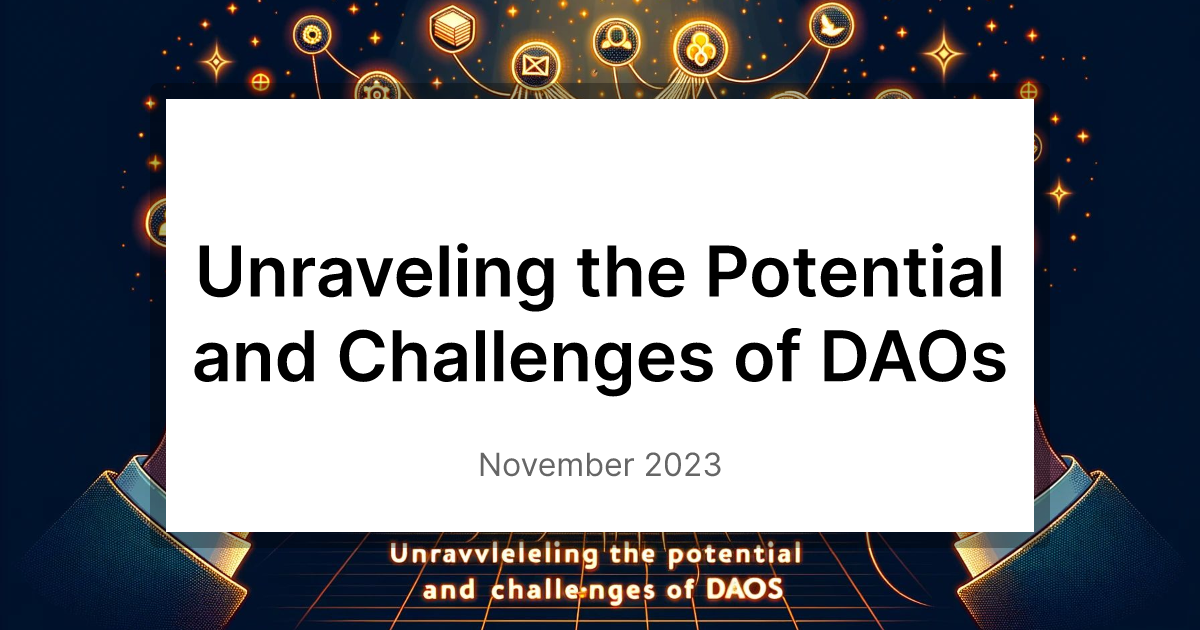 Unraveling the Potential and Challenges of DAOs

November 2023

Unravvleleling the potential and challe-nges of DAOS